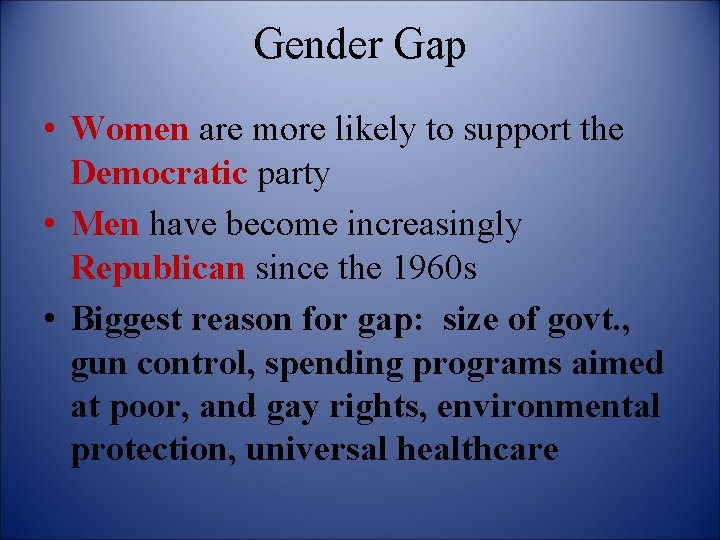 Gender Gap

• Women are more likely to support the Democratic party
• Men have become increasingly Republican since the 1960s
• Biggest reason for gap: size of govt., gun control, spending programs aimed at poor, and gay rights, environmental protection, universal healthcare